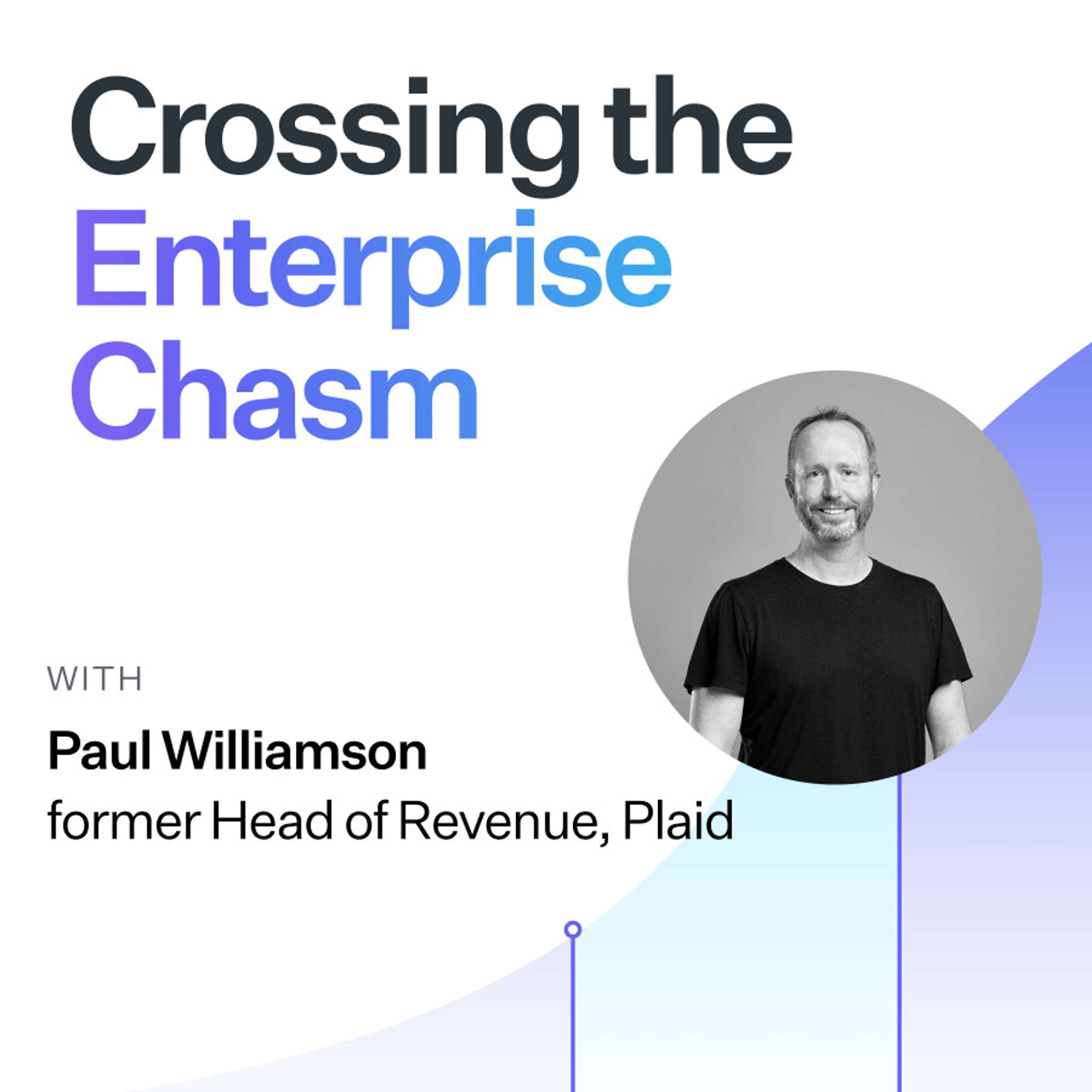 Crossing the Enterprise Chasm

WITH

Paul Williamson
former Head of Revenue, Plaid